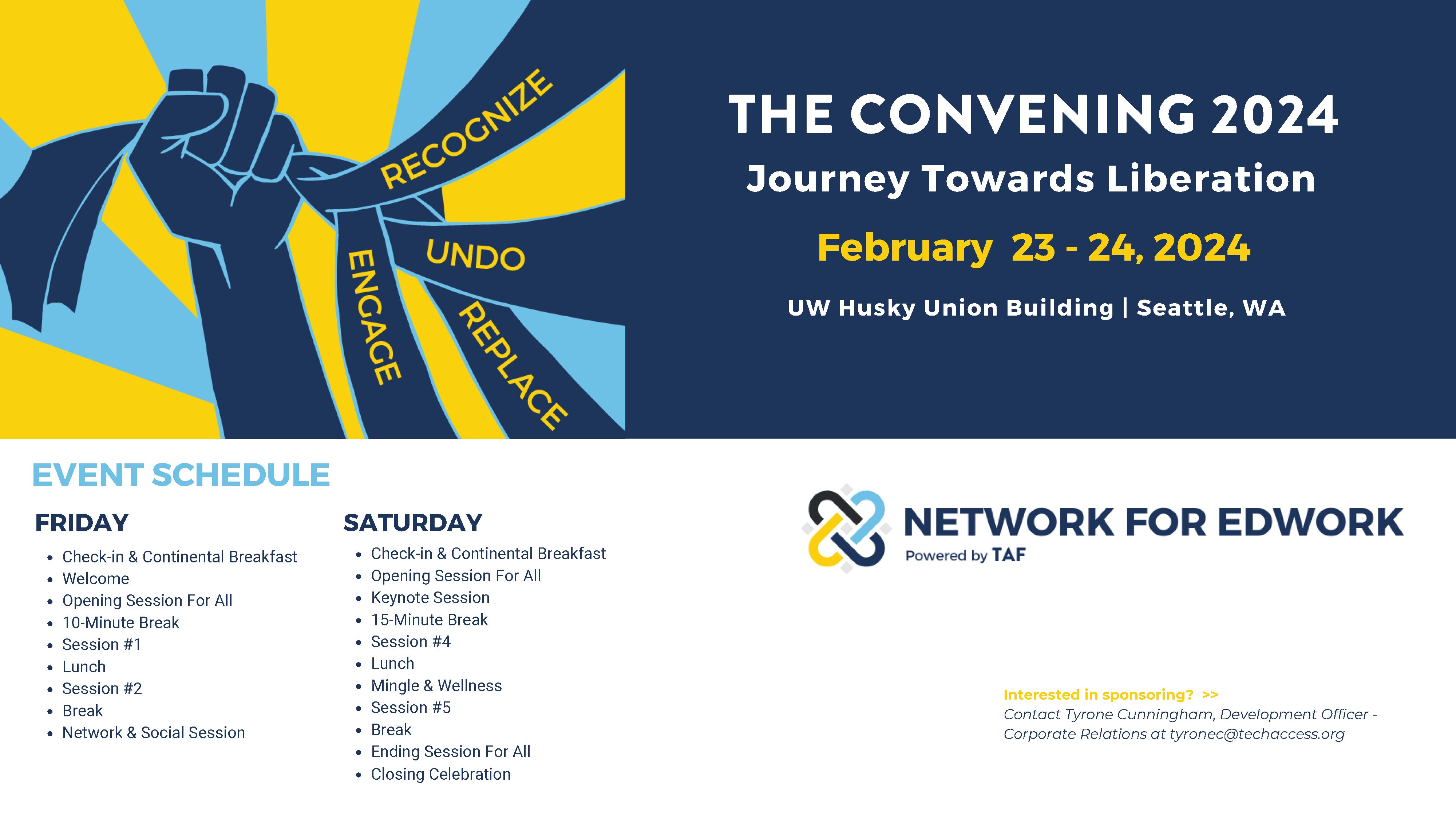 RECOGNIZE
UNDO
ENGAGE
REPLACE

THE CONVENING 2024
Journey Towards Liberation
February 23 - 24, 2024
UW Husky Union Building | Seattle, WA

EVENT SCHEDULE

FRIDAY
- Check-in & Continental Breakfast
- Welcome
- Opening Session For All
- 10-Minute Break
- Session #1
- Lunch
- Session #2
- Break
- Network & Social Session

SATURDAY
- Check-in & Continental Breakfast
- Opening Session For All
- Keynote Session
- 15-Minute Break
- Session #4
- Lunch
- Mingle & Wellness
- Session #5
- Break
- Ending Session For All
- Closing Celebration

NETWORK FOR EDWORK
Powered by TAF

Interested in sponsoring? >>
Contact Tyrone Cunningham, Development Officer - Corporate Relations at tyronec@techaccess.org